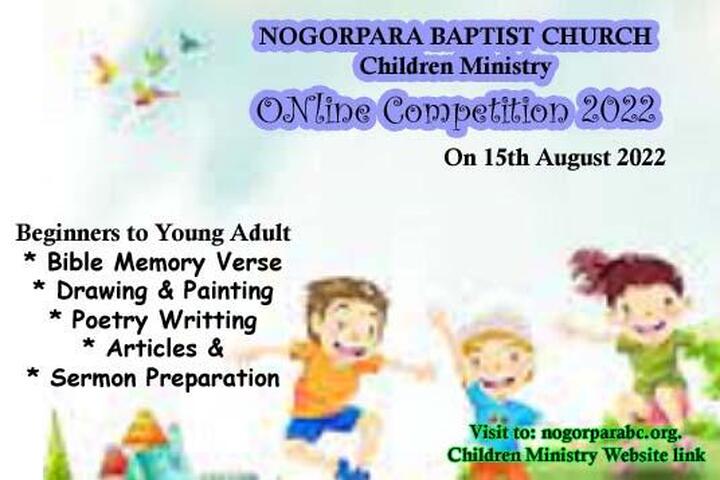 NOGORPARA BAPTIST CHURCH
Children Ministry
ONline Competition 2022
On 15th August 2022

Beginners to Young Adult
* Bible Memory Verse
* Drawing & Painting
* Poetry Writting
* Articles &
* Sermon Preparation

Visit to: nogorparabc.org.
Children Ministry Website link